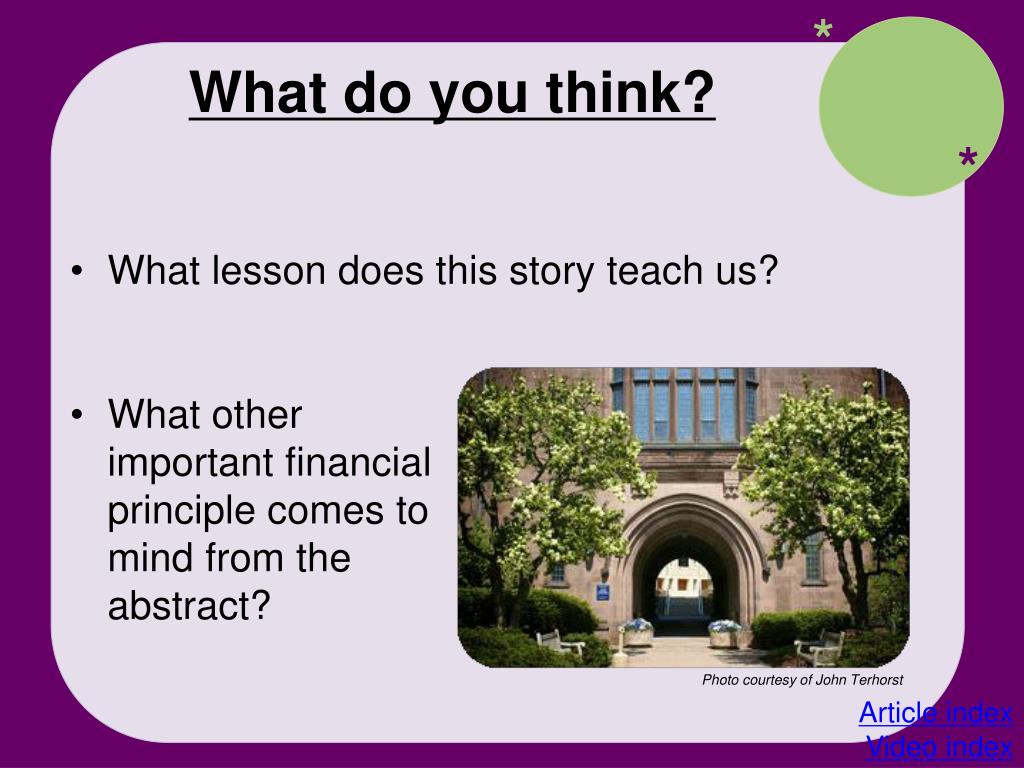 *

What do you think?

*

• What lesson does this story teach us?

• What other important financial principle comes to mind from the abstract?

Photo courtesy of John Terhorst

Article index
Video index